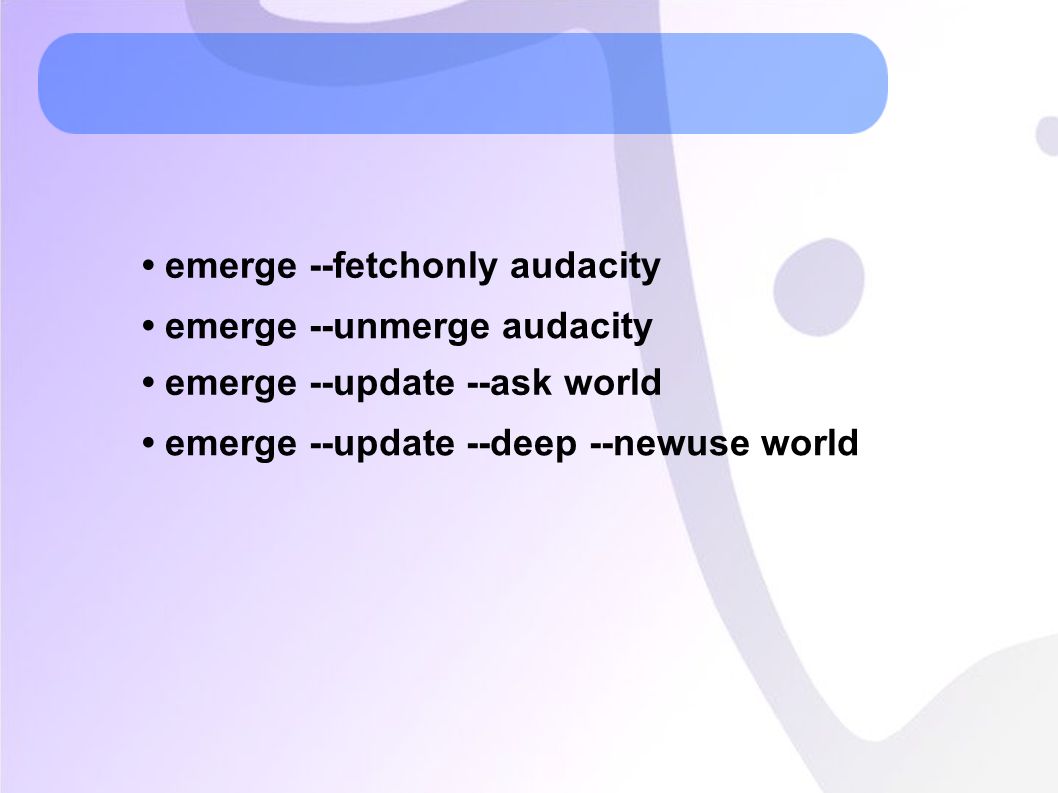 • emerge --fetchonly audacity
• emerge --unmerge audacity
• emerge --update --ask world
• emerge --update --deep --newuse world